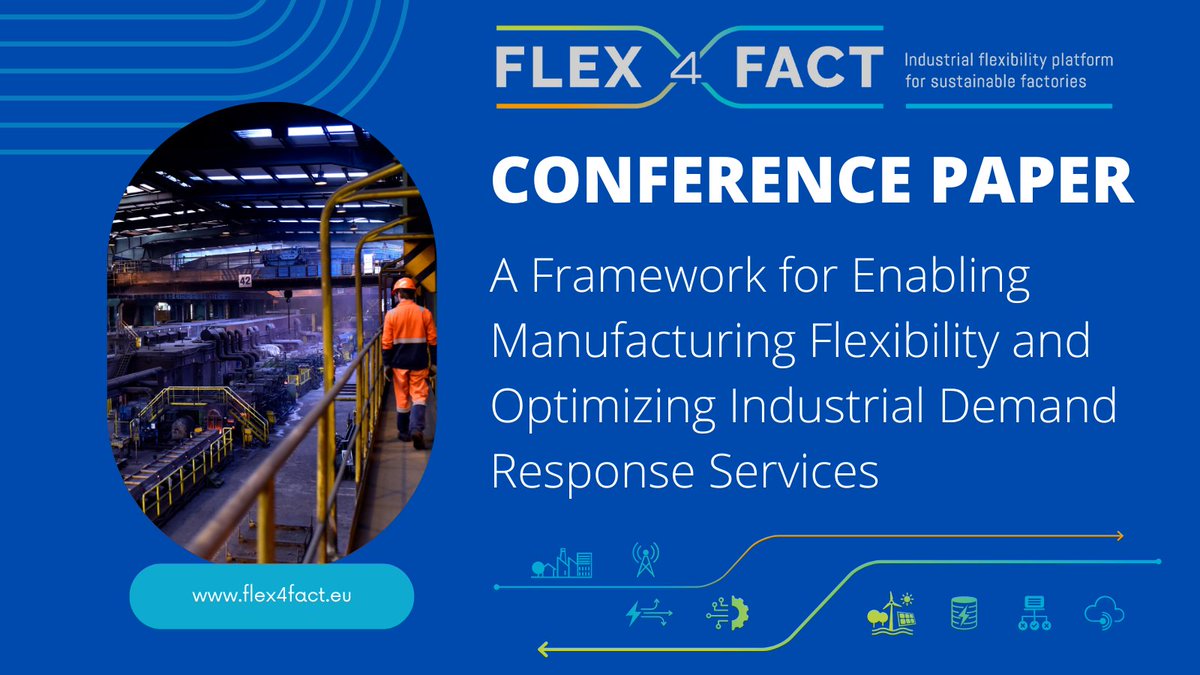 FLEX 4 FACT
Industrial flexibility platform for sustainable factories

CONFERENCE PAPER

A Framework for Enabling Manufacturing Flexibility and Optimizing Industrial Demand Response Services

42

www.flex4fact.eu